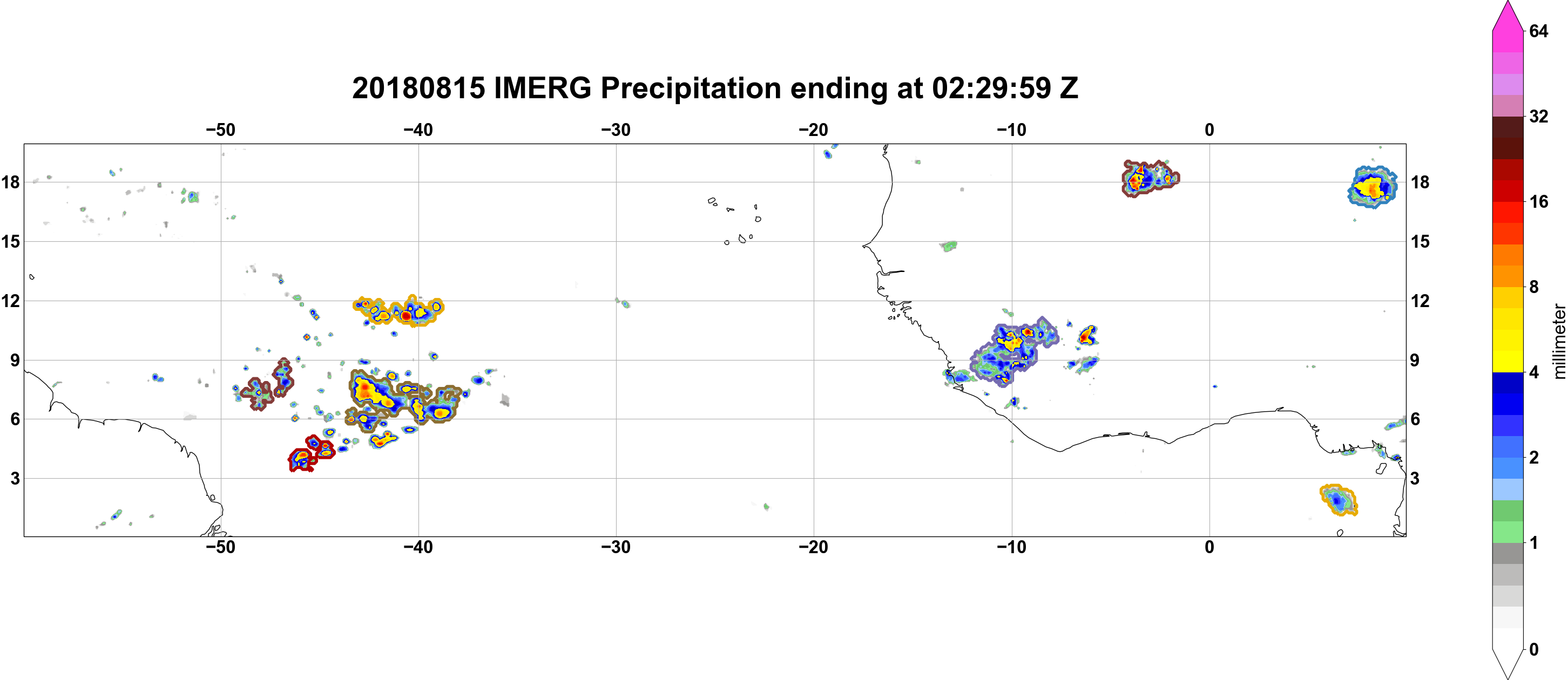 20180815 IMERG Precipitation ending at 02:29:59 Z

−50 −40 −30 −20 −10 0

18
15
12
9
6
3

18
15
12
9
6
3

−50 −40 −30 −20 −10 0

64
32
16
8
4
2
1
0

millimeter